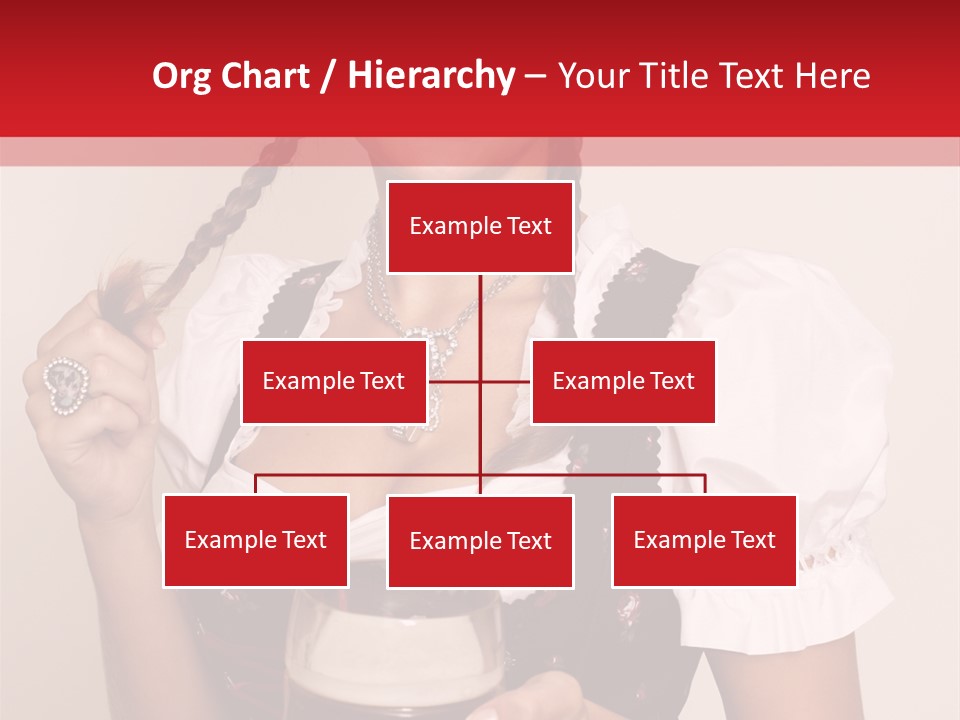 Org Chart / Hierarchy – Your Title Text Here

Example Text

Example Text

Example Text

Example Text

Example Text

Example Text